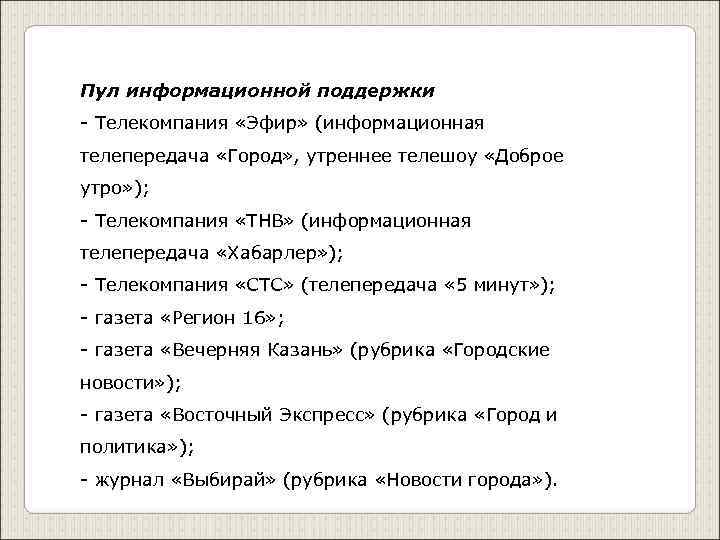 Пул информационной поддержки
- Телекомпания «Эфир» (информационная телепередача «Город», утреннее телешоу «Доброе утро»);
- Телекомпания «ТНВ» (информационная телепередача «Хабарлер»);
- Телекомпания «СТС» (телепередача «5 минут»);
- газета «Регион 16»;
- газета «Вечерняя Казань» (рубрика «Городские новости»);
- газета «Восточный Экспресс» (рубрика «Город и политика»);
- журнал «Выбирай» (рубрика «Новости города»).